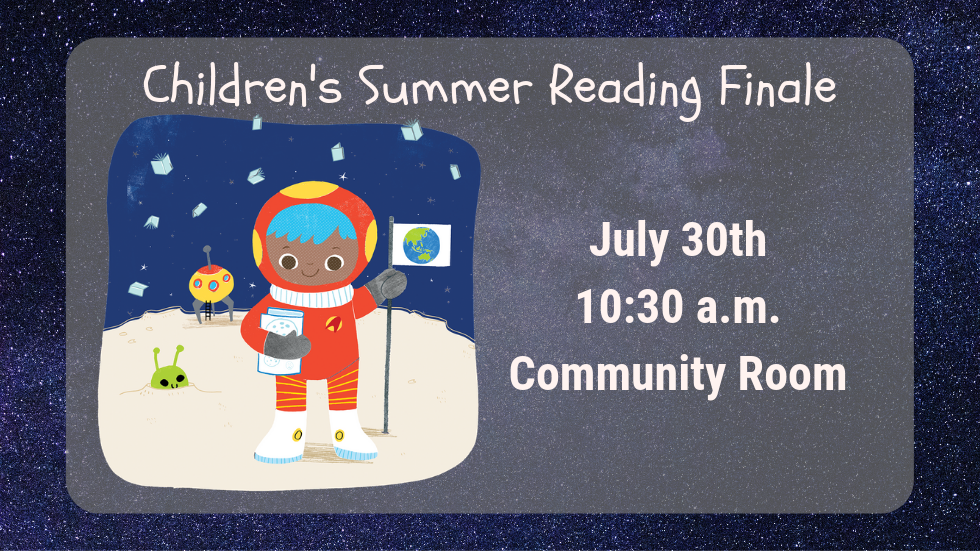 Children's Summer Reading Finale

July 30th
10:30 a.m.
Community Room